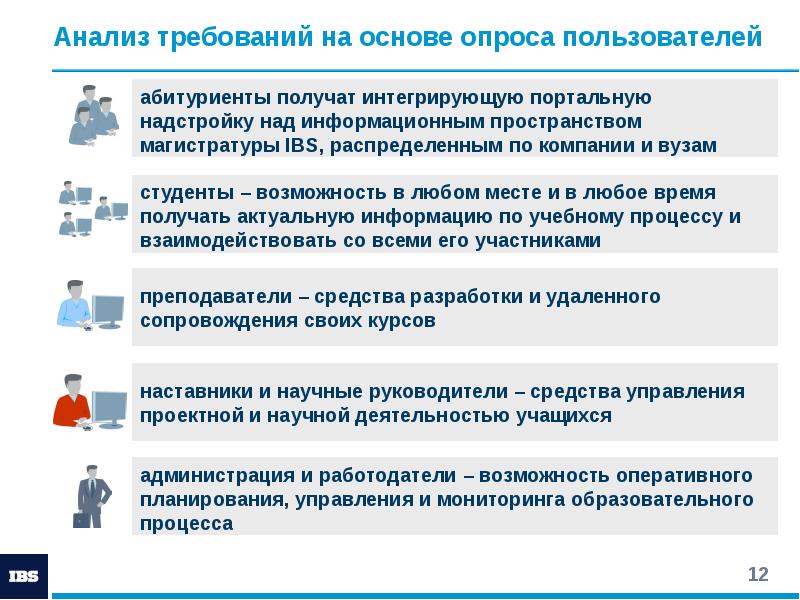 Анализ требований на основе опроса пользователей

абитуриенты получат интегрирующую портальную надстройку над информационным пространством магистратуры IBS, распределенным по компании и вузам

студенты – возможность в любом месте и в любое время получать актуальную информацию по учебному процессу и взаимодействовать со всеми его участниками

преподаватели – средства разработки и удаленного сопровождения своих курсов

наставники и научные руководители – средства управления проектной и научной деятельностью учащихся

администрация и работодатели – возможность оперативного планирования, управления и мониторинга образовательного процесса

IBS

12